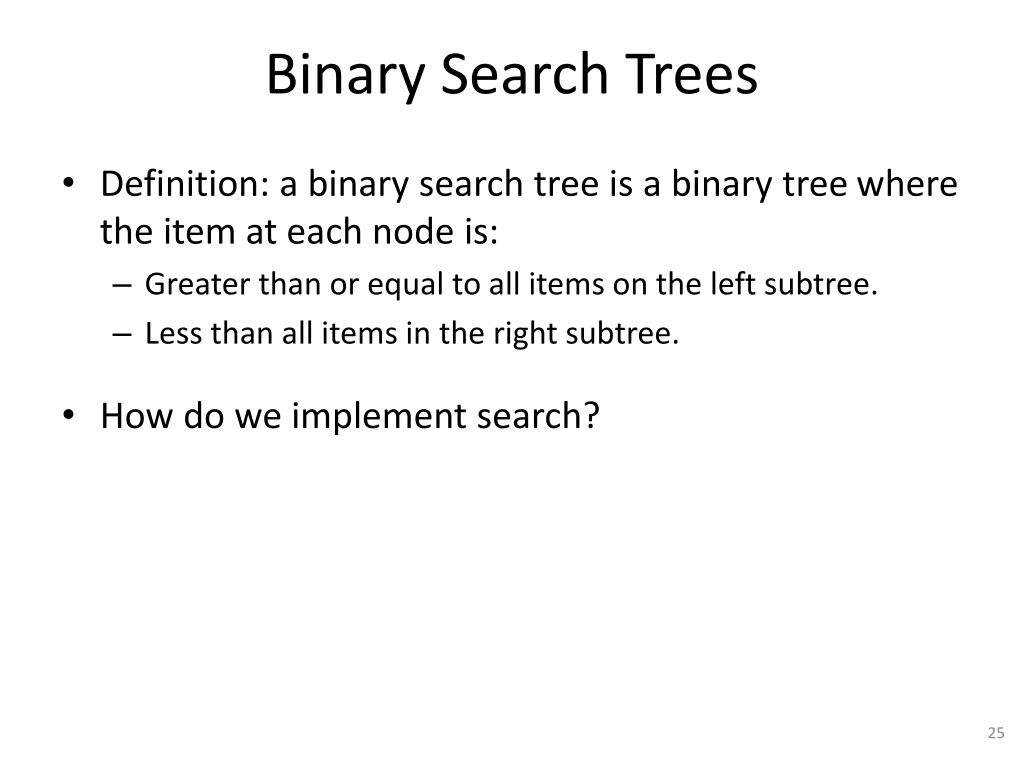 Binary Search Trees

• Definition: a binary search tree is a binary tree where the item at each node is:
  – Greater than or equal to all items on the left subtree.
  – Less than all items in the right subtree.

• How do we implement search?

25